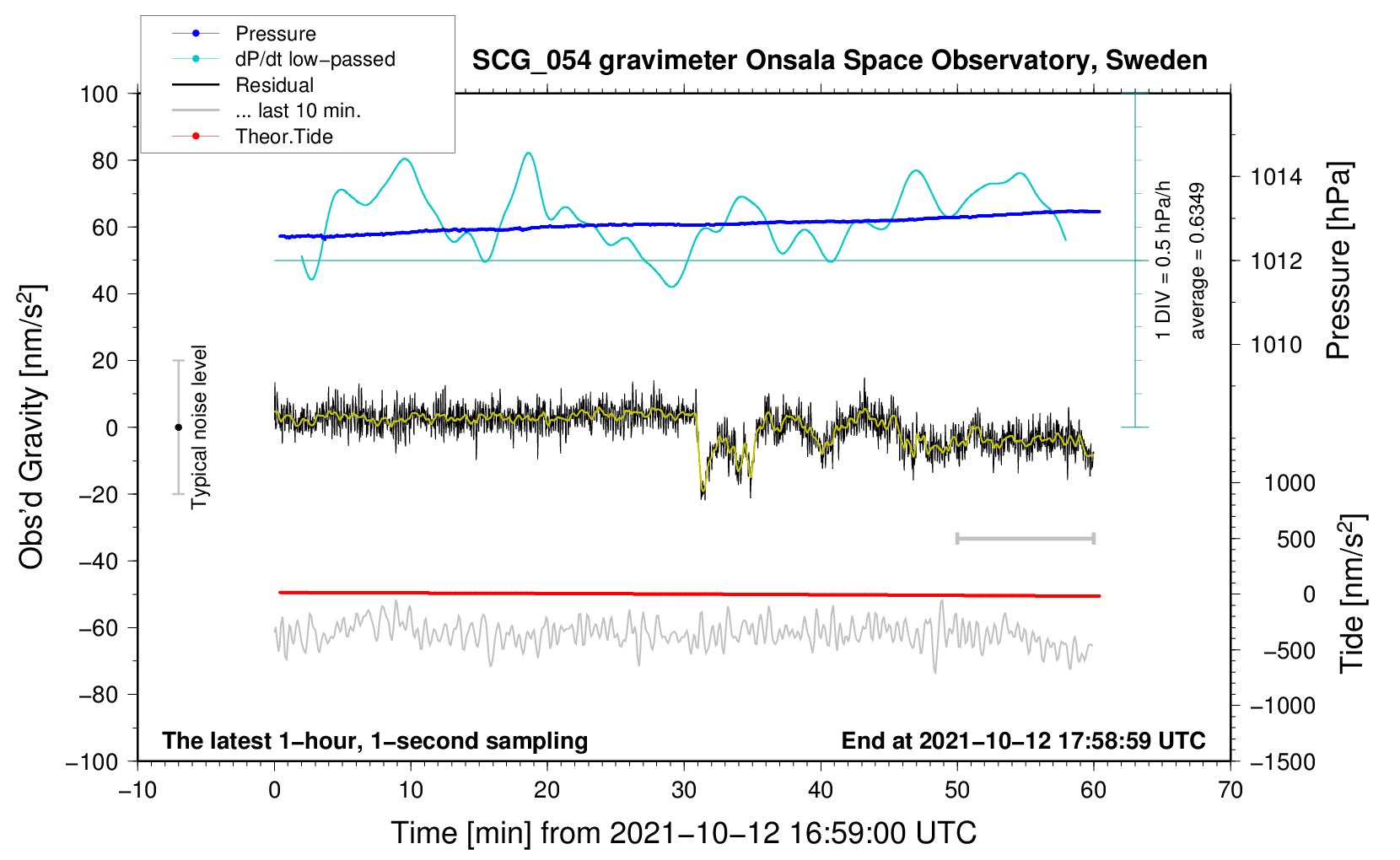 Pressure
dP/dt low−passed
Residual
... last 10 min.
Theor.Tide

SCG_054 gravimeter Onsala Space Observatory, Sweden

100
80
60
40
20
0
−20
−40
−60
−80
−100

Obs'd Gravity [nm/s$^2$]

Typical noise level

1 DIV = 0.5 hPa/h
average = 0.6349

1014
1012
1010
Pressure [hPa]

1000
500
0
−500
−1000
−1500
Tide [nm/s$^2$]

The latest 1−hour, 1−second sampling
End at 2021−10−12 17:58:59 UTC

−10
0
10
20
30
40
50
60
70

Time [min] from 2021−10−12 16:59:00 UTC